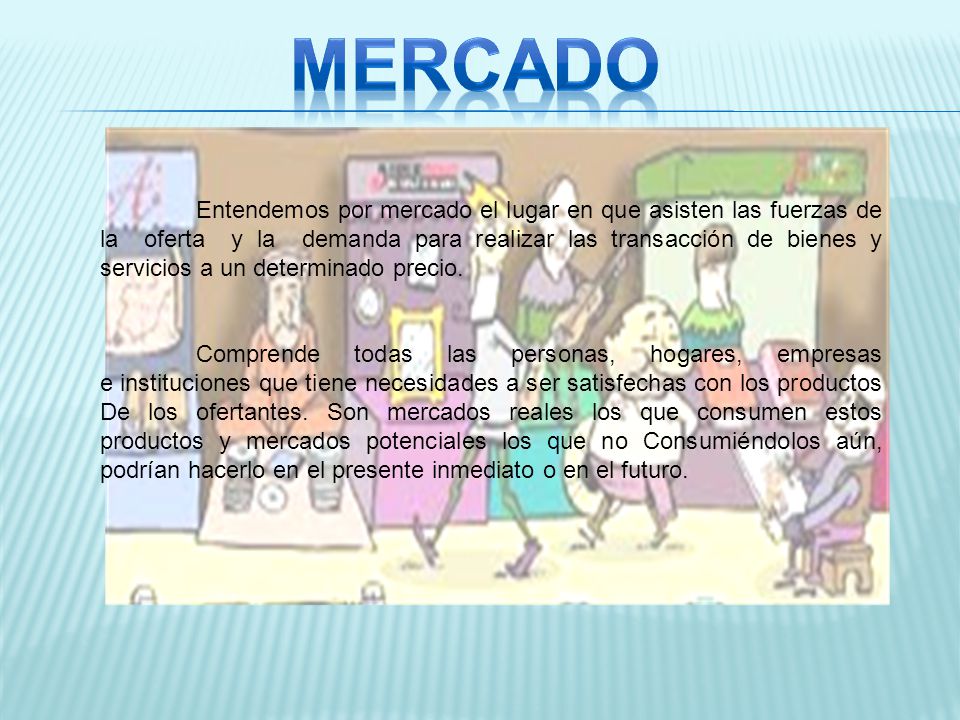 MERCADO

Entendemos por mercado el lugar en que asisten las fuerzas de la oferta y la demanda para realizar las transacción de bienes y servicios a un determinado precio.

Comprende todas las personas, hogares, empresas e instituciones que tiene necesidades a ser satisfechas con los productos De los ofertantes. Son mercados reales los que consumen estos productos y mercados potenciales los que no Consumiéndolos aún, podrían hacerlo en el presente inmediato o en el futuro.